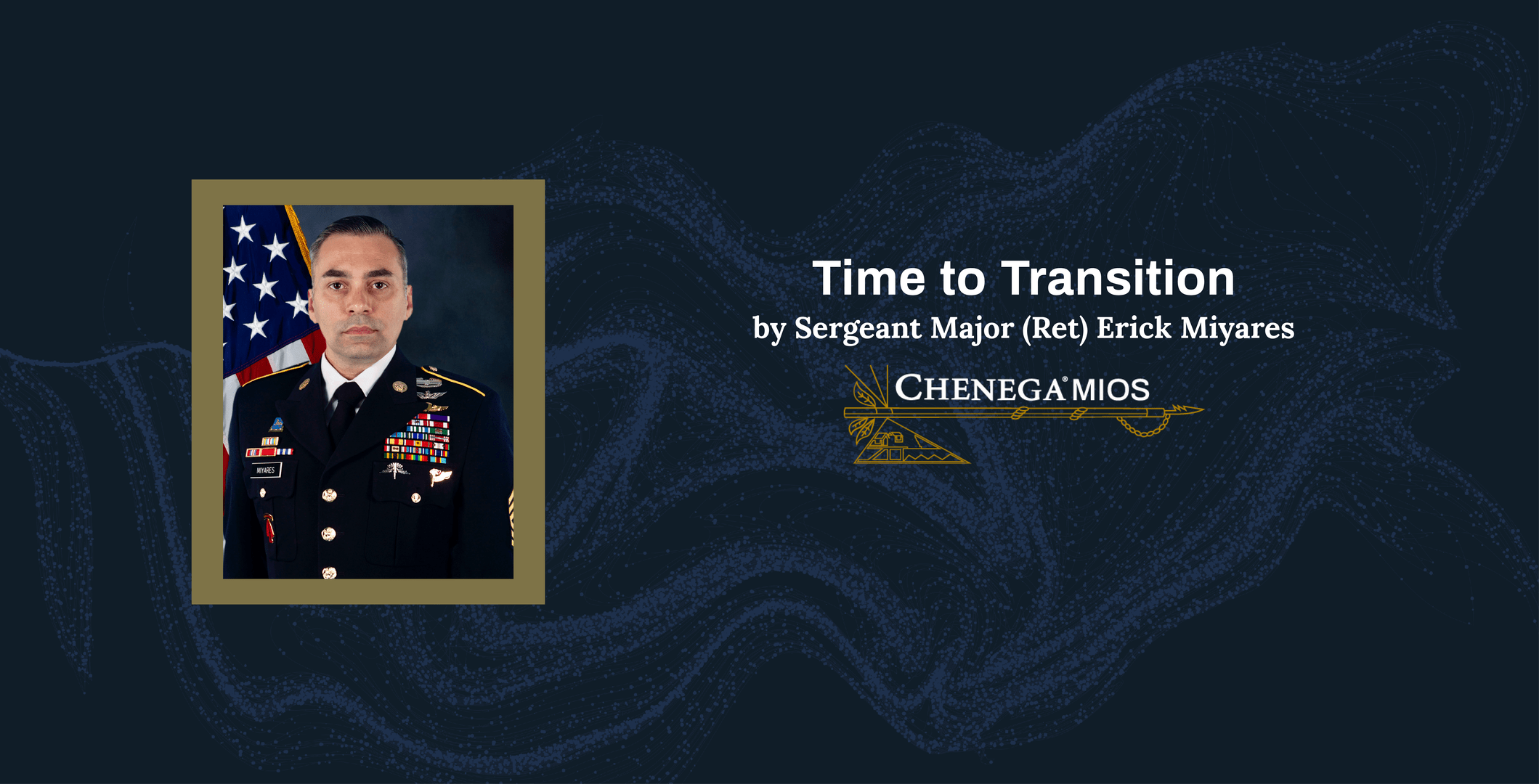 MIYARES

Time to Transition
by Sergeant Major (Ret) Erick Miyares

CHENEGA® MIOS